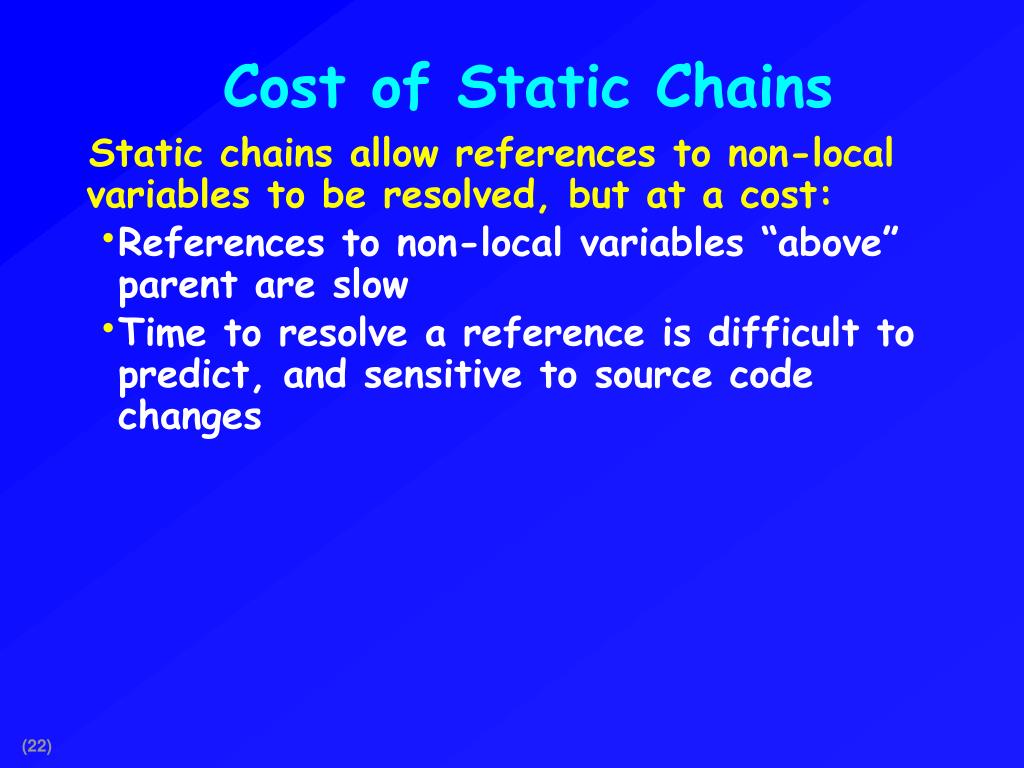 Cost of Static Chains

Static chains allow references to non-local variables to be resolved, but at a cost:

• References to non-local variables “above” parent are slow

• Time to resolve a reference is difficult to predict, and sensitive to source code changes

(22)